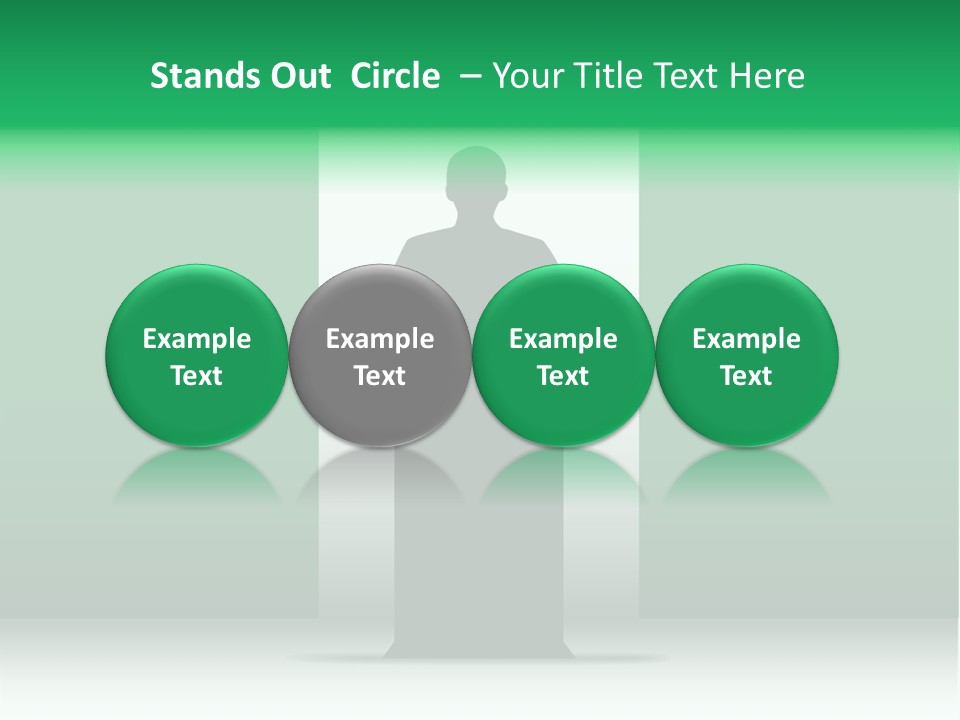 Stands Out Circle – Your Title Text Here

Example Text

Example Text

Example Text

Example Text